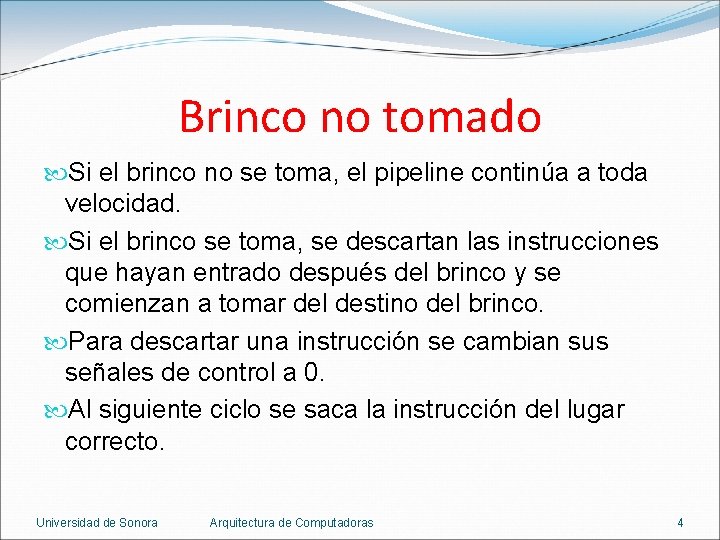 Brinco no tomado

Si el brinco no se toma, el pipeline continúa a toda velocidad.

Si el brinco se toma, se descartan las instrucciones que hayan entrado después del brinco y se comienzan a tomar del destino del brinco.

Para descartar una instrucción se cambian sus señales de control a 0.

Al siguiente ciclo se saca la instrucción del lugar correcto.

Universidad de Sonora Arquitectura de Computadoras 4